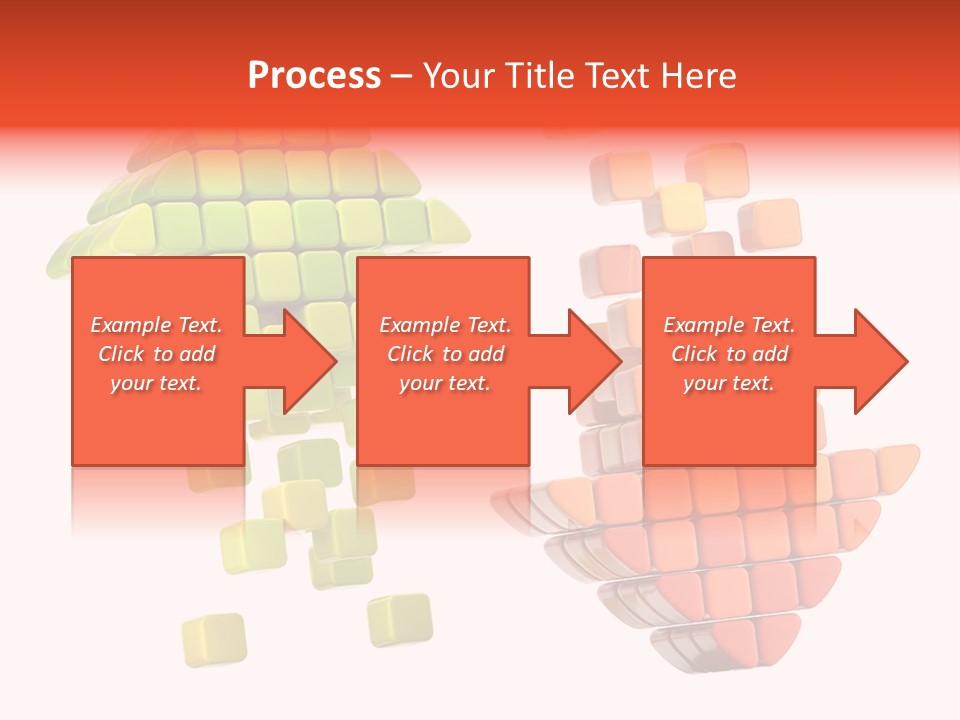 Process – Your Title Text Here

Example Text. Click to add your text.

Example Text. Click to add your text.

Example Text. Click to add your text.